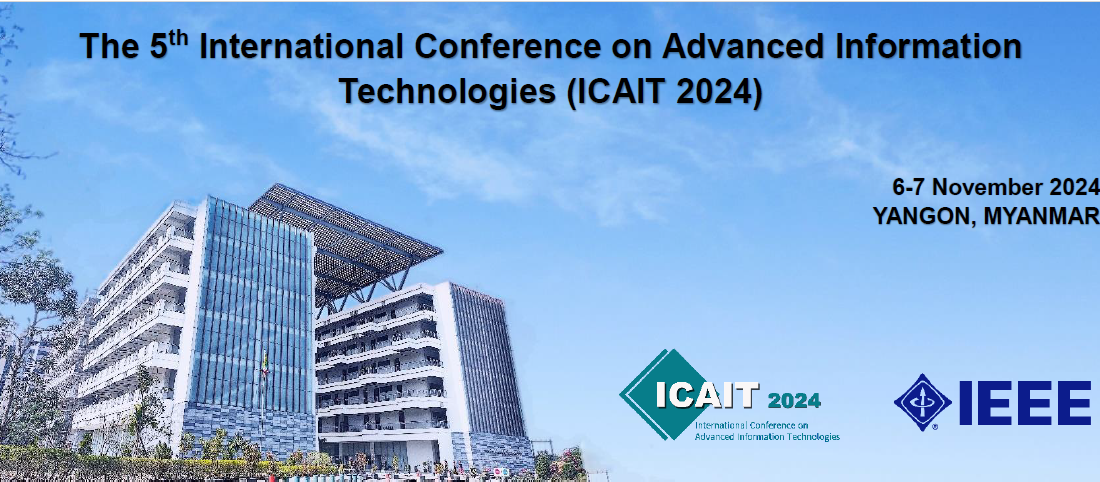 The 5$^{th}$ International Conference on Advanced Information Technologies (ICAIT 2024)

6-7 November 2024
YANGON, MYANMAR

ICAIT 2024
International Conference on Advanced Information Technologies

IEEE